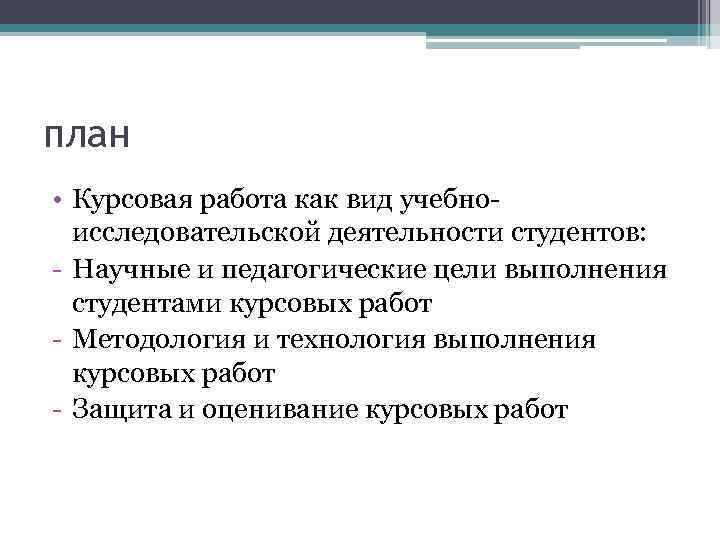 план

• Курсовая работа как вид учебно-исследовательской деятельности студентов:
- Научные и педагогические цели выполнения студентами курсовых работ
- Методология и технология выполнения курсовых работ
- Защита и оценивание курсовых работ